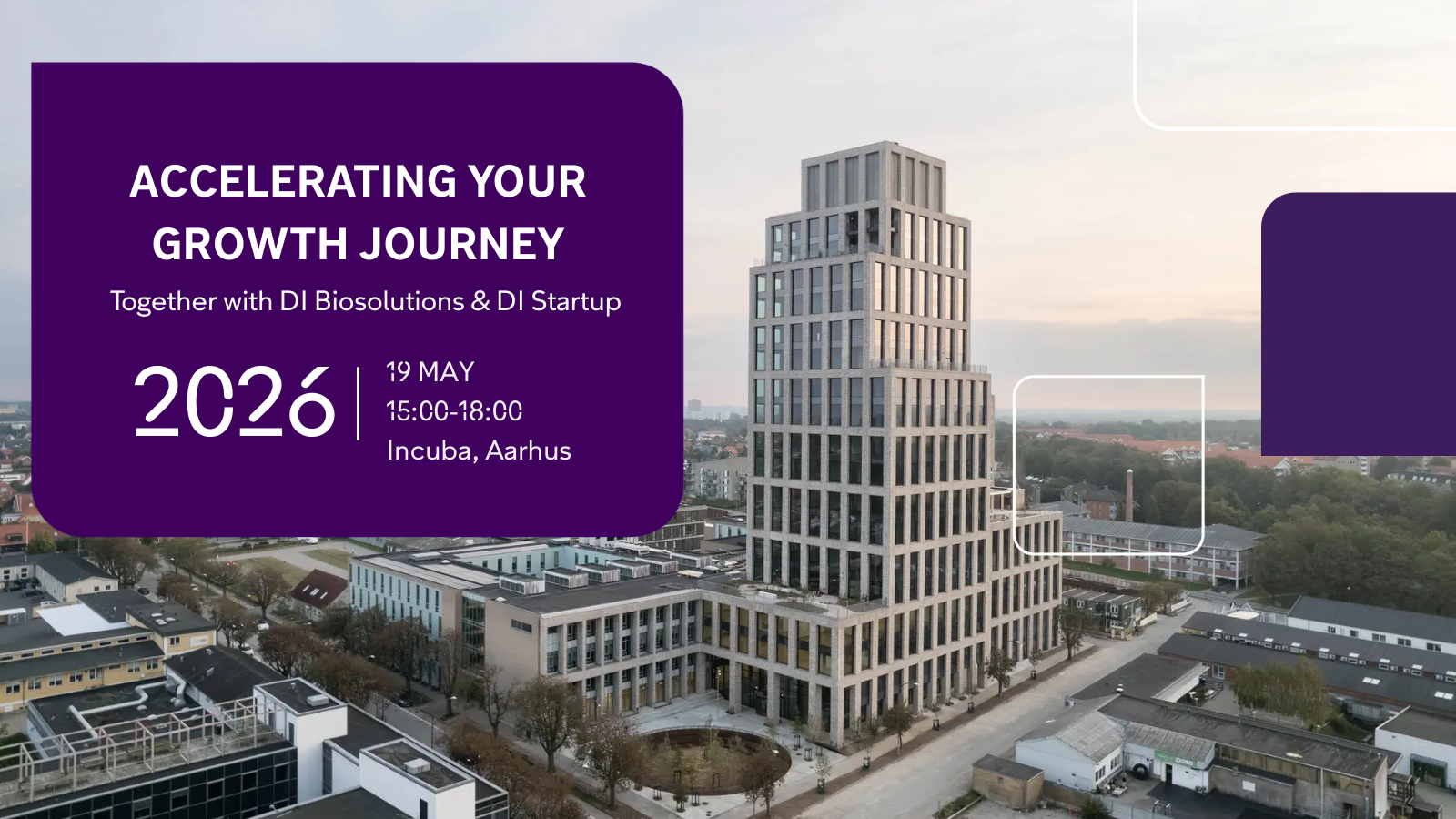 ACCELERATING YOUR GROWTH JOURNEY

Together with DI Biosolutions & DI Startup

2026

19 MAY
15:00-18:00
Incuba, Aarhus